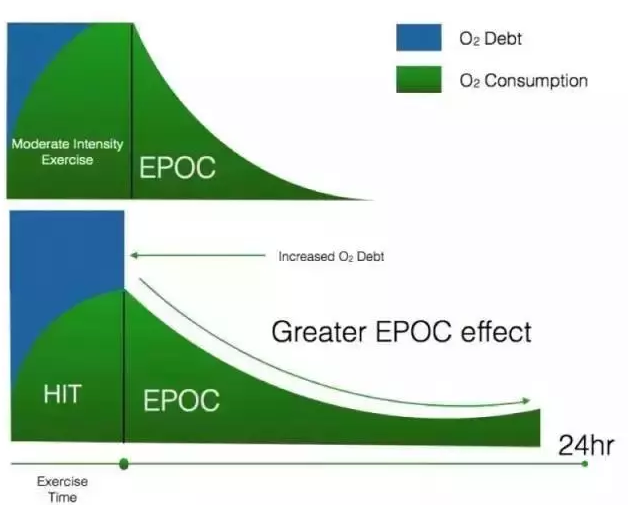 $O_2$ Debt

$O_2$ Consumption

Moderate Intensity Exercise

EPOC

Increased $O_2$ Debt

Greater EPOC effect

HIT

EPOC

24hr

Exercise Time